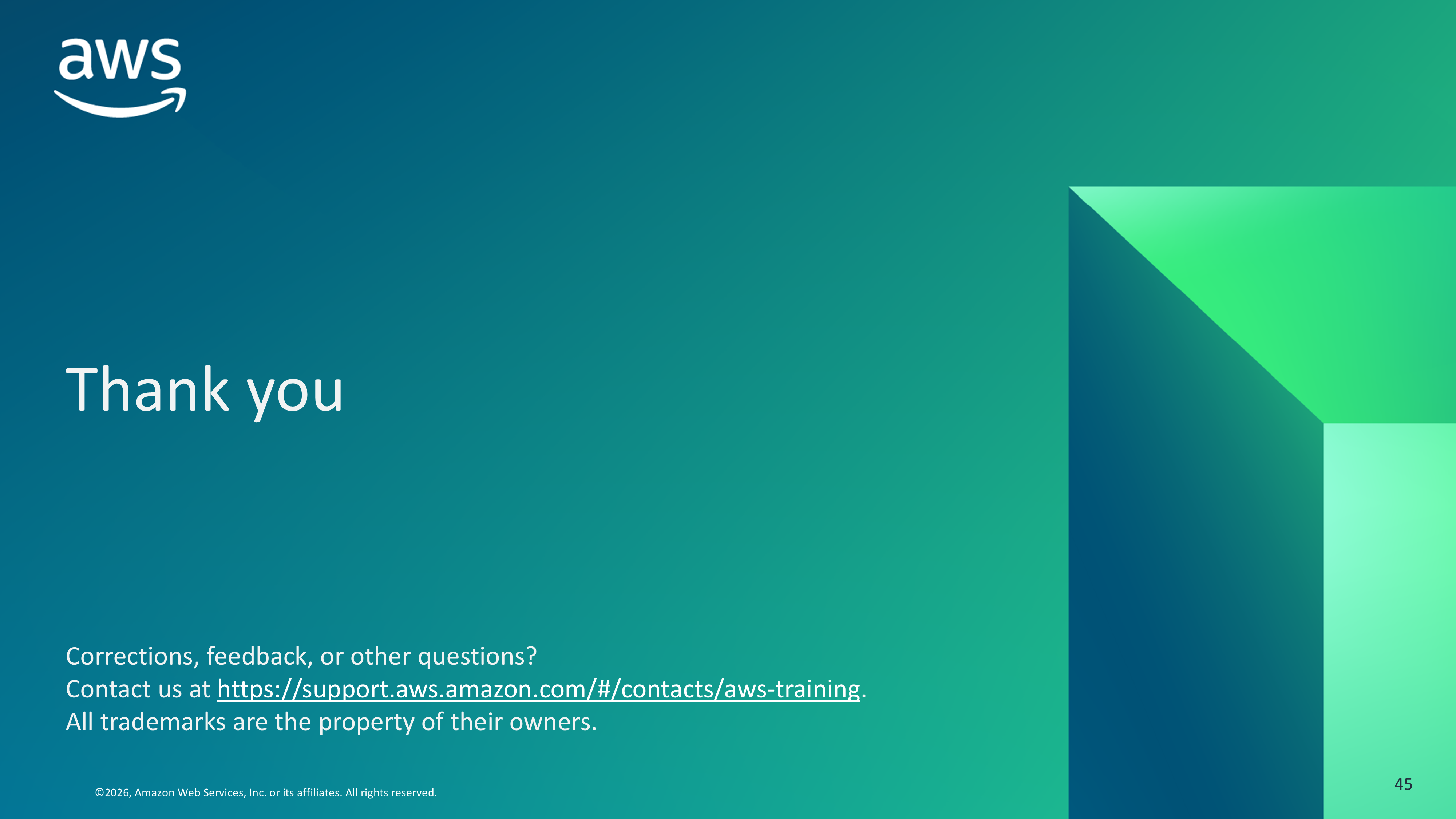 aws

Thank you

Corrections, feedback, or other questions?
Contact us at https://support.aws.amazon.com/#/contacts/aws-training.
All trademarks are the property of their owners.

©2026, Amazon Web Services, Inc. or its affiliates. All rights reserved.

45